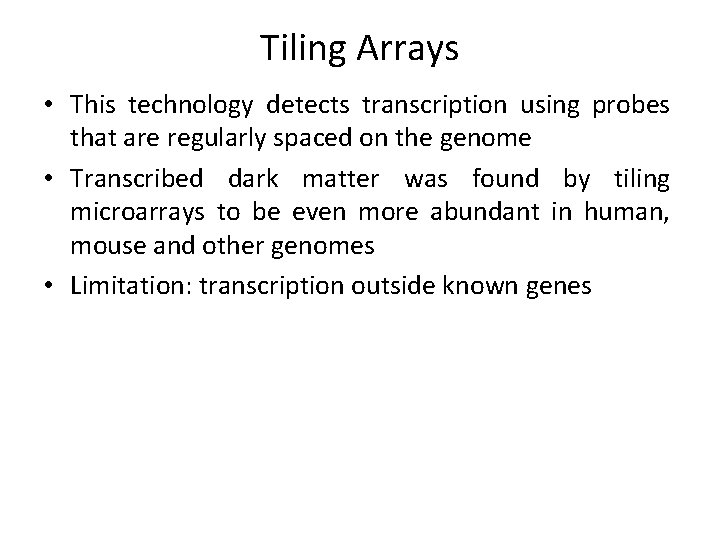 Tiling Arrays

• This technology detects transcription using probes that are regularly spaced on the genome

• Transcribed dark matter was found by tiling microarrays to be even more abundant in human, mouse and other genomes

• Limitation: transcription outside known genes